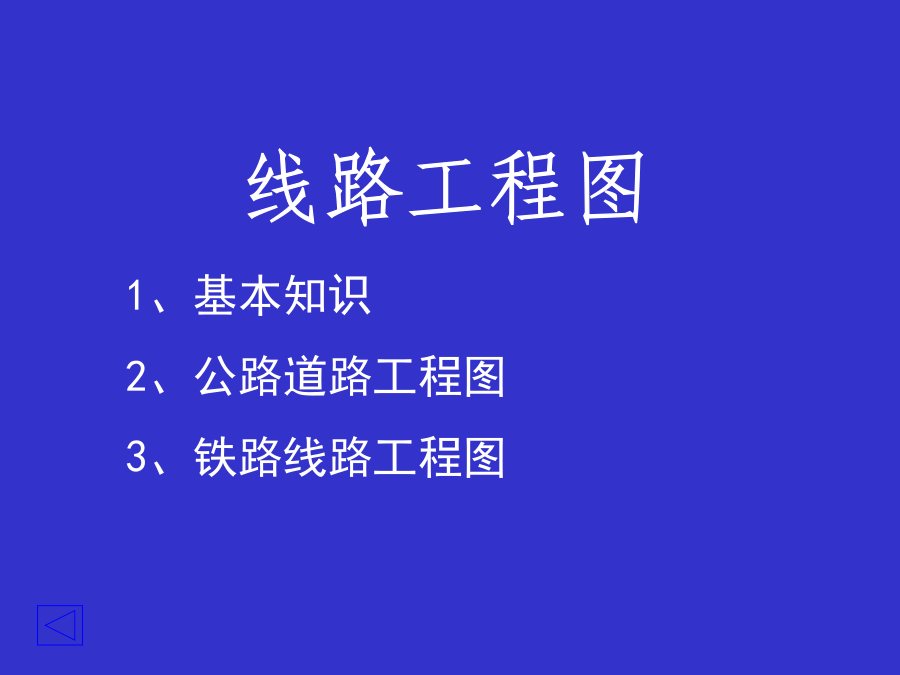 线路工程图

1、基本知识

2、公路道路工程图

3、铁路线路工程图